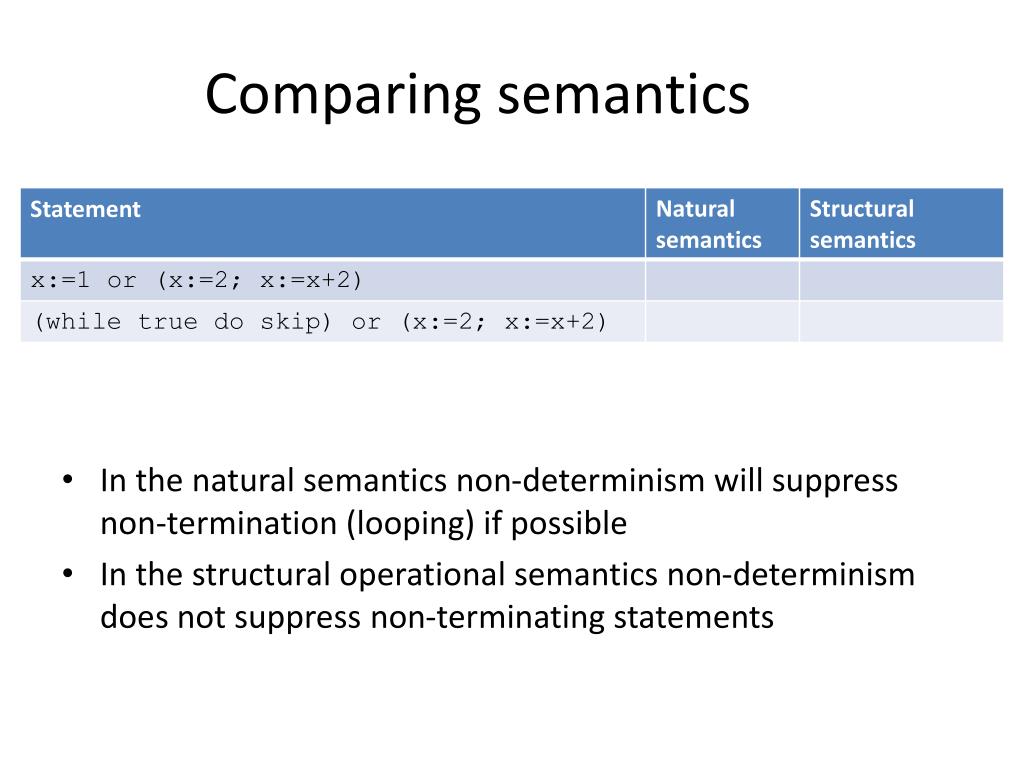 Comparing semantics

| Statement | Natural semantics | Structural semantics |
|---|---|---|
| x:=1 or (x:=2; x:=x+2) | | |
| (while true do skip) or (x:=2; x:=x+2) | | |

• In the natural semantics non-determinism will suppress non-termination (looping) if possible

• In the structural operational semantics non-determinism does not suppress non-terminating statements